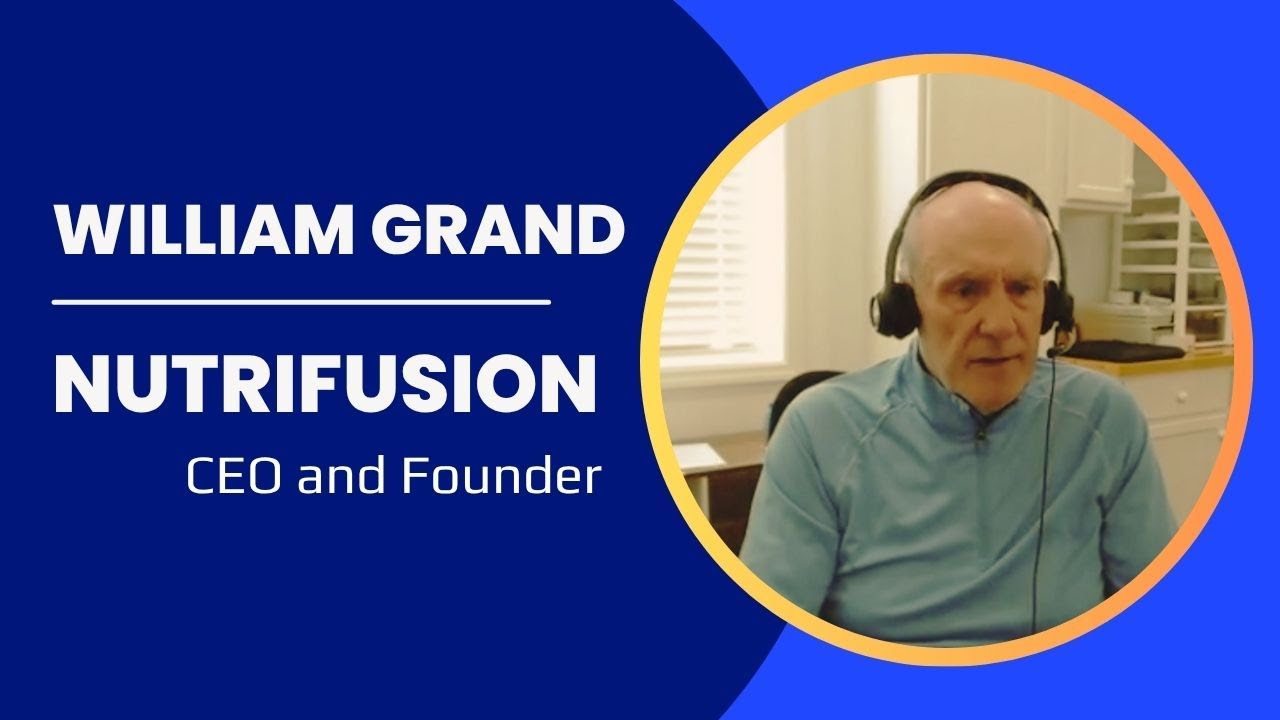 WILLIAM GRAND

NUTRIFUSION

CEO and Founder